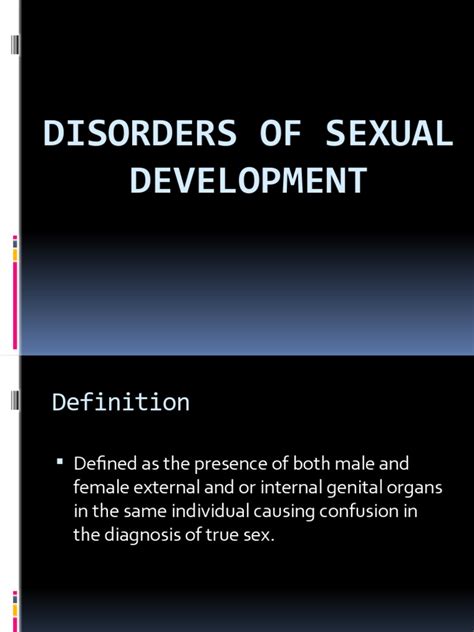 DISORDERS OF SEXUAL DEVELOPMENT

Definition

▪ Defined as the presence of both male and female external and or internal genital organs in the same individual causing confusion in the diagnosis of true sex.